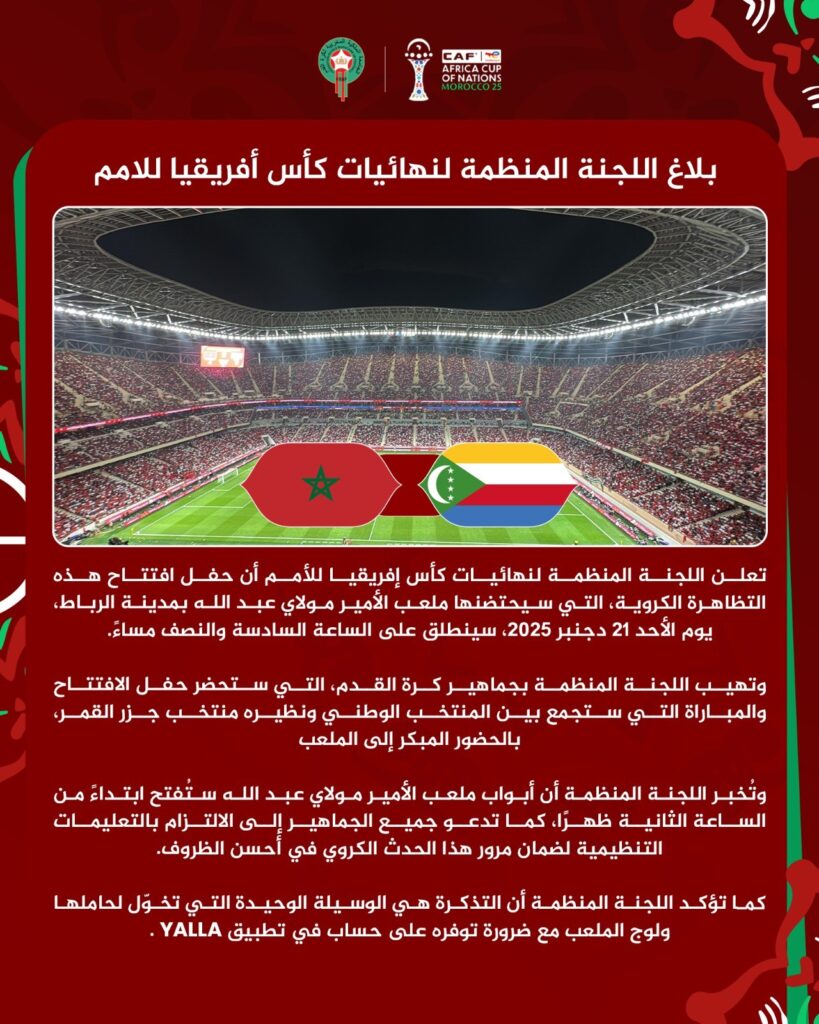 CAF AFRICA CUP OF NATIONS MOROCCO 25

بلاغ اللجنة المنظمة لنهائيات كأس أفريقيا للامم

تعلن اللجنة المنظمة لنهائيات كأس إفريقيا للأمم أن حفل افتتاح هذه التظاهرة الكروية، التي سيحتضنها ملعب الأمير مولاي عبد الله بمدينة الرباط، يوم الأحد 21 دجنبر 2025، سينطلق على الساعة السادسة والنصف مساءً.

وتهيب اللجنة المنظمة بجماهير كرة القدم، التي ستحضر حفل الافتتاح والمباراة التي ستجمع بين المنتخب الوطني ونظيره منتخب جزر القمر، بالحضور المبكر إلى الملعب

وتُخبر اللجنة المنظمة أن أبواب ملعب الأمير مولاي عبد الله ستُفتح ابتداءً من الساعة الثانية ظهرًا، كما تدعو جميع الجماهير إلى الالتزام بالتعليمات التنظيمية لضمان مرور هذا الحدث الكروي في أحسن الظروف.

كما تؤكد اللجنة المنظمة أن التذكرة هي الوسيلة الوحيدة التي تخوّل لحاملها ولوج الملعب مع ضرورة توفره على حساب في تطبيق YALLA .